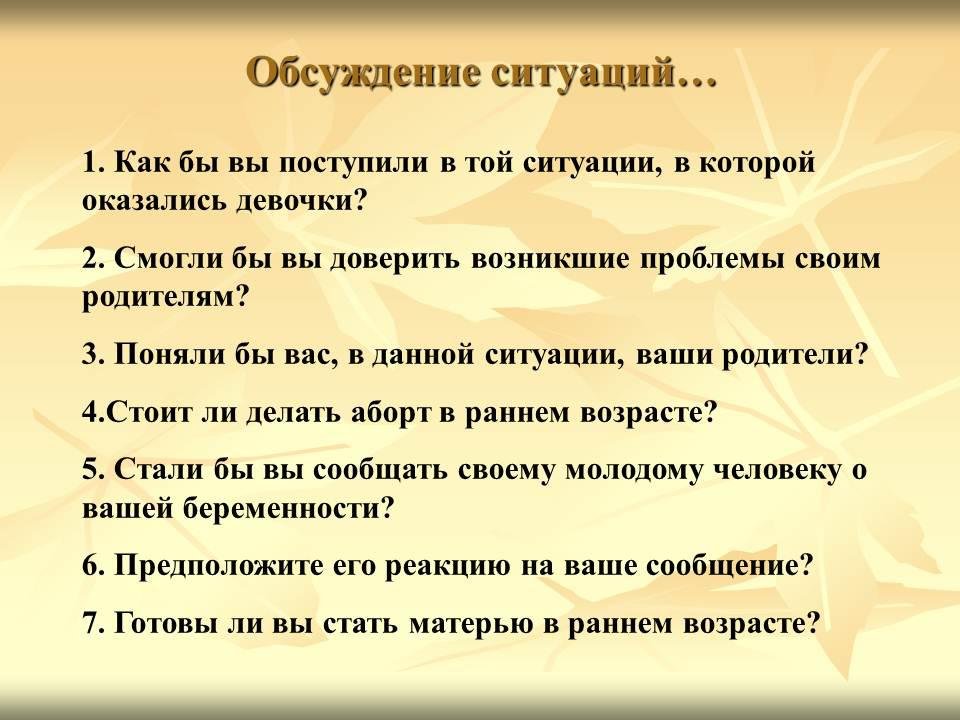 Обсуждение ситуаций…

1. Как бы вы поступили в той ситуации, в которой оказались девочки?

2. Смогли бы вы доверить возникшие проблемы своим родителям?

3. Поняли бы вас, в данной ситуации, ваши родители?

4.Стоит ли делать аборт в раннем возрасте?

5. Стали бы вы сообщать своему молодому человеку о вашей беременности?

6. Предположите его реакцию на ваше сообщение?

7. Готовы ли вы стать матерью в раннем возрасте?